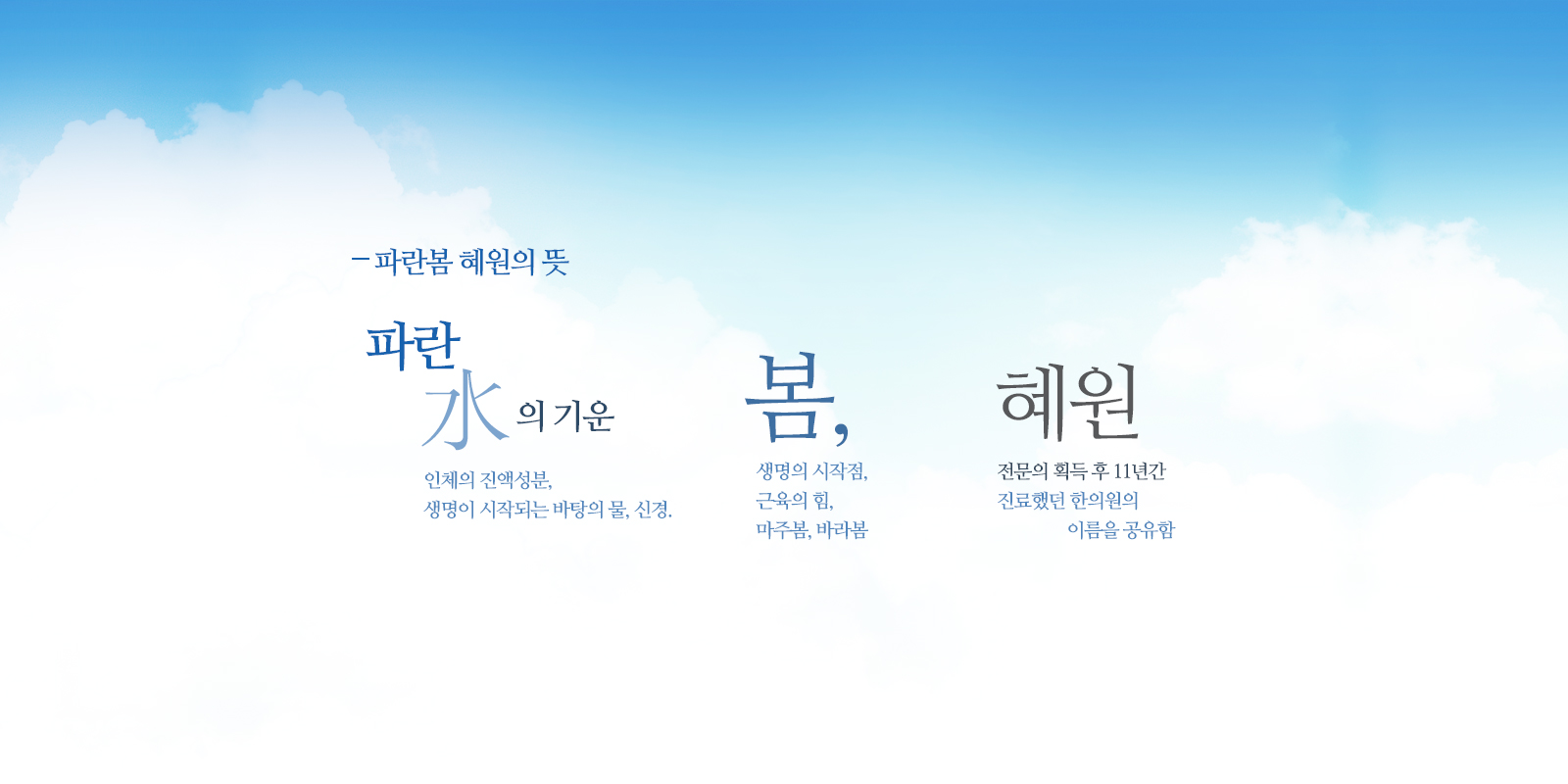 – 파란봄 혜원의 뜻

파란
水 의 기운

인체의 진액성분,
생명이 시작되는 바탕의 물, 신경.

봄,

생명의 시작점,
근육의 힘,
마주봄, 바라봄

혜원

전문의 획득 후 11년간
진료했던 한의원의
이름을 공유함